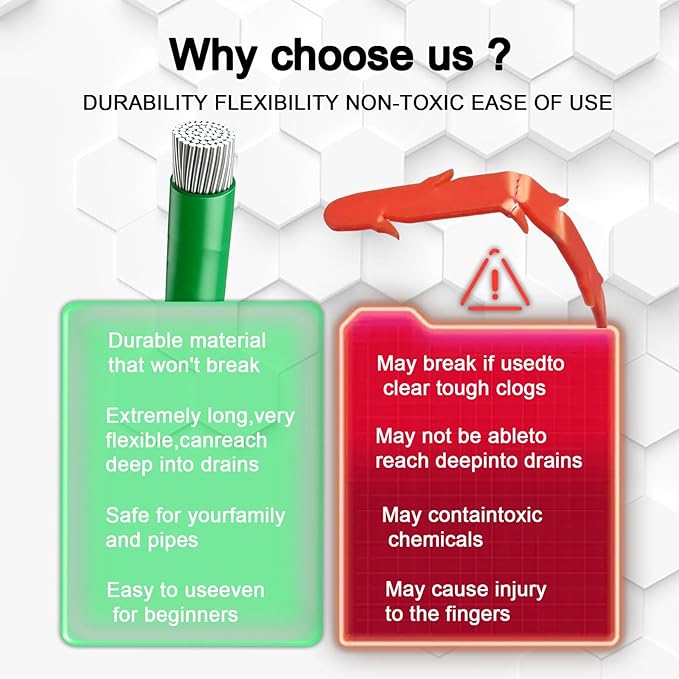 Why choose us ?

DURABILITY FLEXIBILITY NON-TOXIC EASE OF USE

Durable material that won't break

Extremely long,very flexible,canreach deep into drains

Safe for yourfamily and pipes

Easy to useeven for beginners

May break if usedto clear tough clogs

May not be ableto reach deepinto drains

May containtoxic chemicals

May cause injury to the fingers